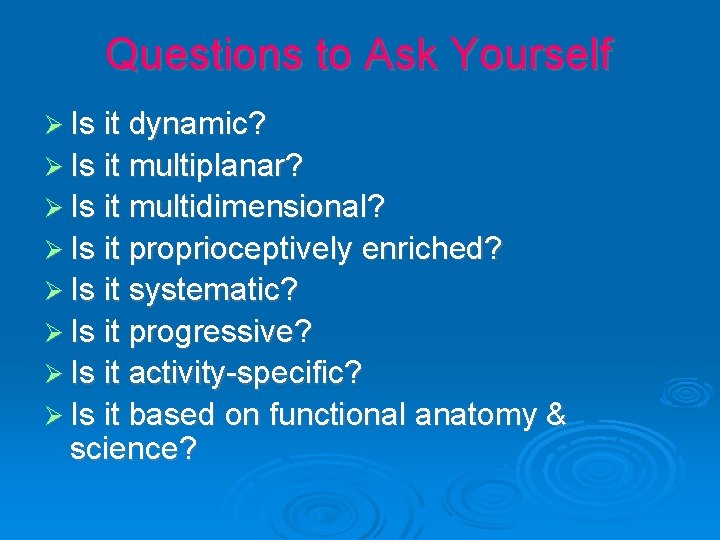 Questions to Ask Yourself

➢ Is it dynamic?
➢ Is it multiplanar?
➢ Is it multidimensional?
➢ Is it proprioceptively enriched?
➢ Is it systematic?
➢ Is it progressive?
➢ Is it activity-specific?
➢ Is it based on functional anatomy & science?